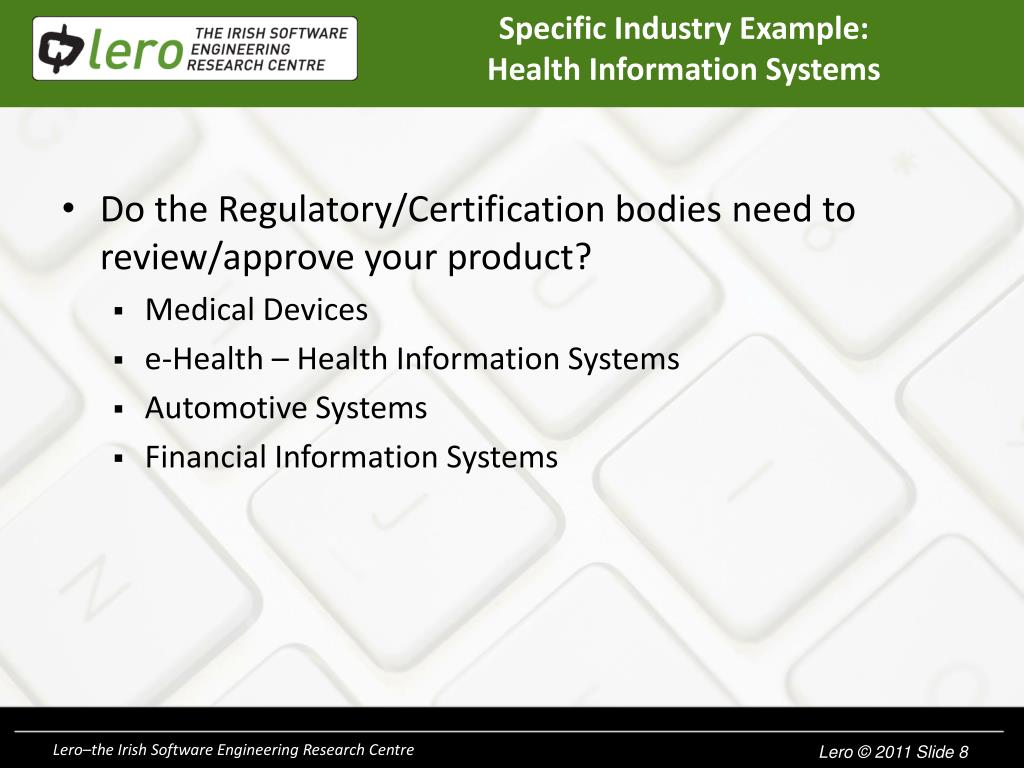 lero THE IRISH SOFTWARE ENGINEERING RESEARCH CENTRE

Specific Industry Example:
Health Information Systems

• Do the Regulatory/Certification bodies need to review/approve your product?
▪ Medical Devices
▪ e-Health – Health Information Systems
▪ Automotive Systems
▪ Financial Information Systems

Lero–the Irish Software Engineering Research Centre

Lero © 2011 Slide 8